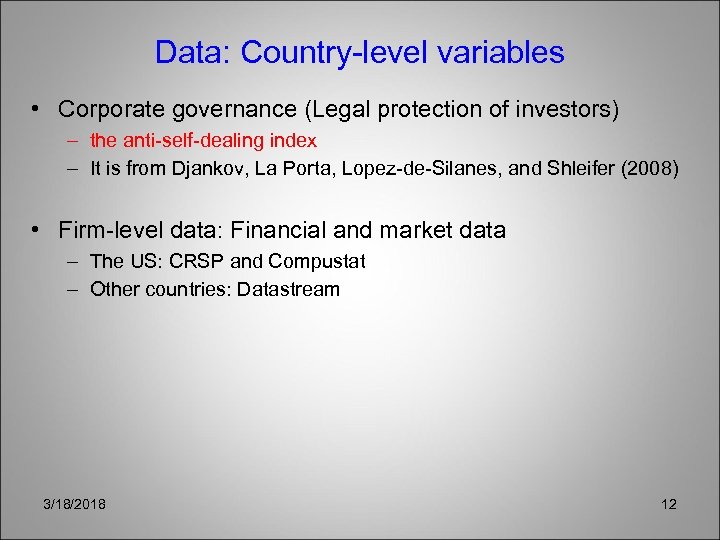 Data: Country-level variables

• Corporate governance (Legal protection of investors)
– the anti-self-dealing index
– It is from Djankov, La Porta, Lopez-de-Silanes, and Shleifer (2008)

• Firm-level data: Financial and market data
– The US: CRSP and Compustat
– Other countries: Datastream

3/18/2018

12